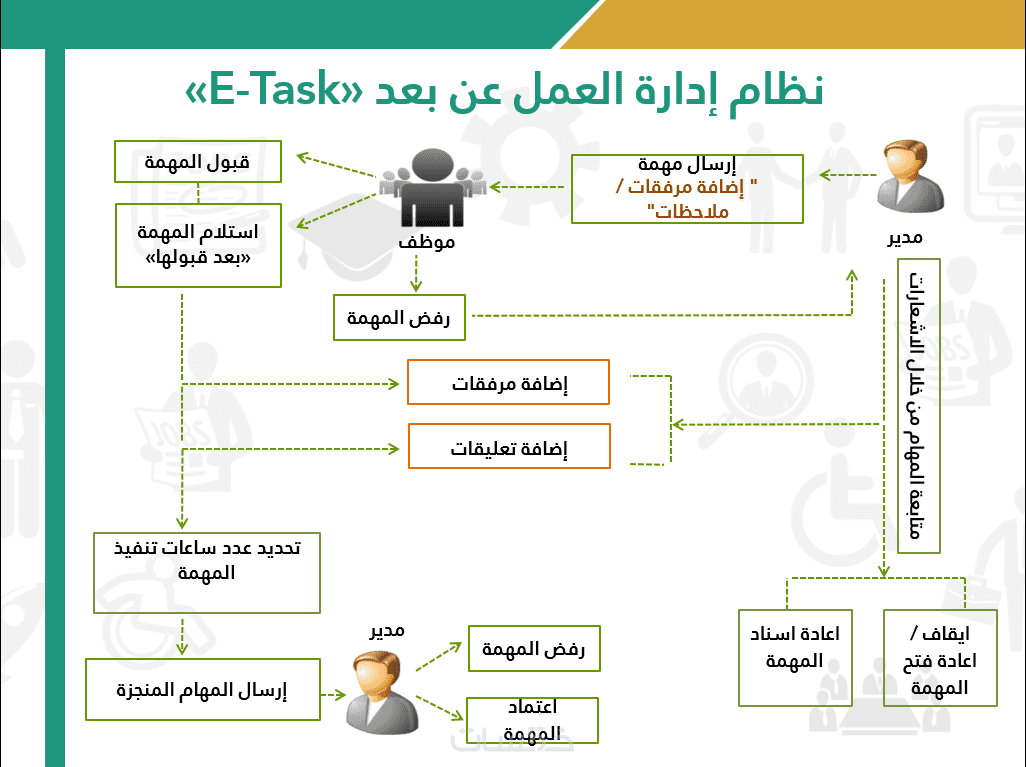 نظام إدارة العمل عن بعد «E-Task»

مدير

إرسال مهمة
" إضافة مرفقات / ملاحظات"

موظف

قبول المهمة

استلام المهمة «بعد قبولها»

رفض المهمة

متابعة المهام من خلال الشعارات

إضافة مرفقات

إضافة تعليقات

تحديد عدد ساعات تنفيذ المهمة

إرسال المهام المنجزة

مدير

رفض المهمة

اعتماد المهمة

اعادة اسناد المهمة

ايقاف / اعادة فتح المهمة